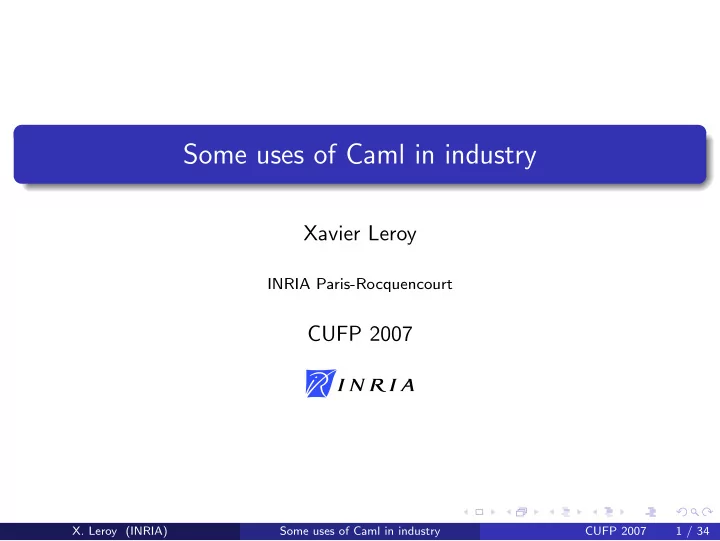 Some uses of Caml in industry

Xavier Leroy

INRIA Paris-Rocquencourt

CUFP 2007

INRIA

X. Leroy (INRIA) Some uses of Caml in industry CUFP 2007 1 / 34